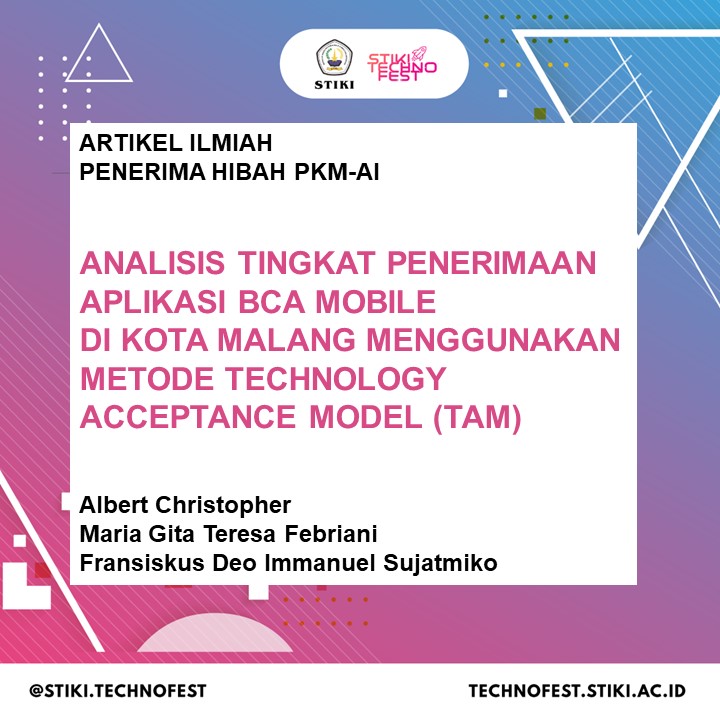 STIKI
STIKI TECHNO FEST

ARTIKEL ILMIAH
PENERIMA HIBAH PKM-AI

ANALISIS TINGKAT PENERIMAAN APLIKASI BCA MOBILE DI KOTA MALANG MENGGUNAKAN METODE TECHNOLOGY ACCEPTANCE MODEL (TAM)

Albert Christopher
Maria Gita Teresa Febriani
Fransiskus Deo Immanuel Sujatmiko

@STIKI.TECHNOFEST

TECHNOFEST.STIKI.AC.ID